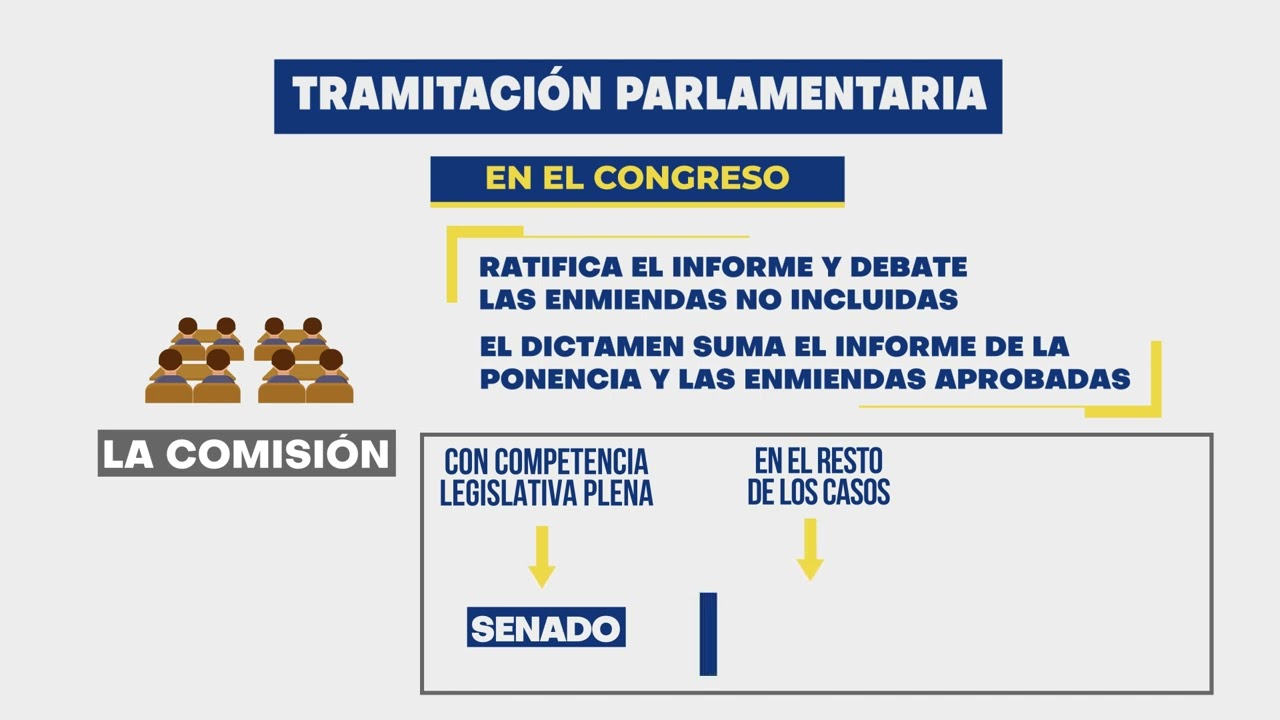 TRAMITACIÓN PARLAMENTARIA

EN EL CONGRESO

RATIFICA EL INFORME Y DEBATE LAS ENMIENDAS NO INCLUIDAS

EL DICTAMEN SUMA EL INFORME DE LA PONENCIA Y LAS ENMIENDAS APROBADAS

LA COMISIÓN

CON COMPETENCIA LEGISLATIVA PLENA

SENADO

EN EL RESTO DE LOS CASOS